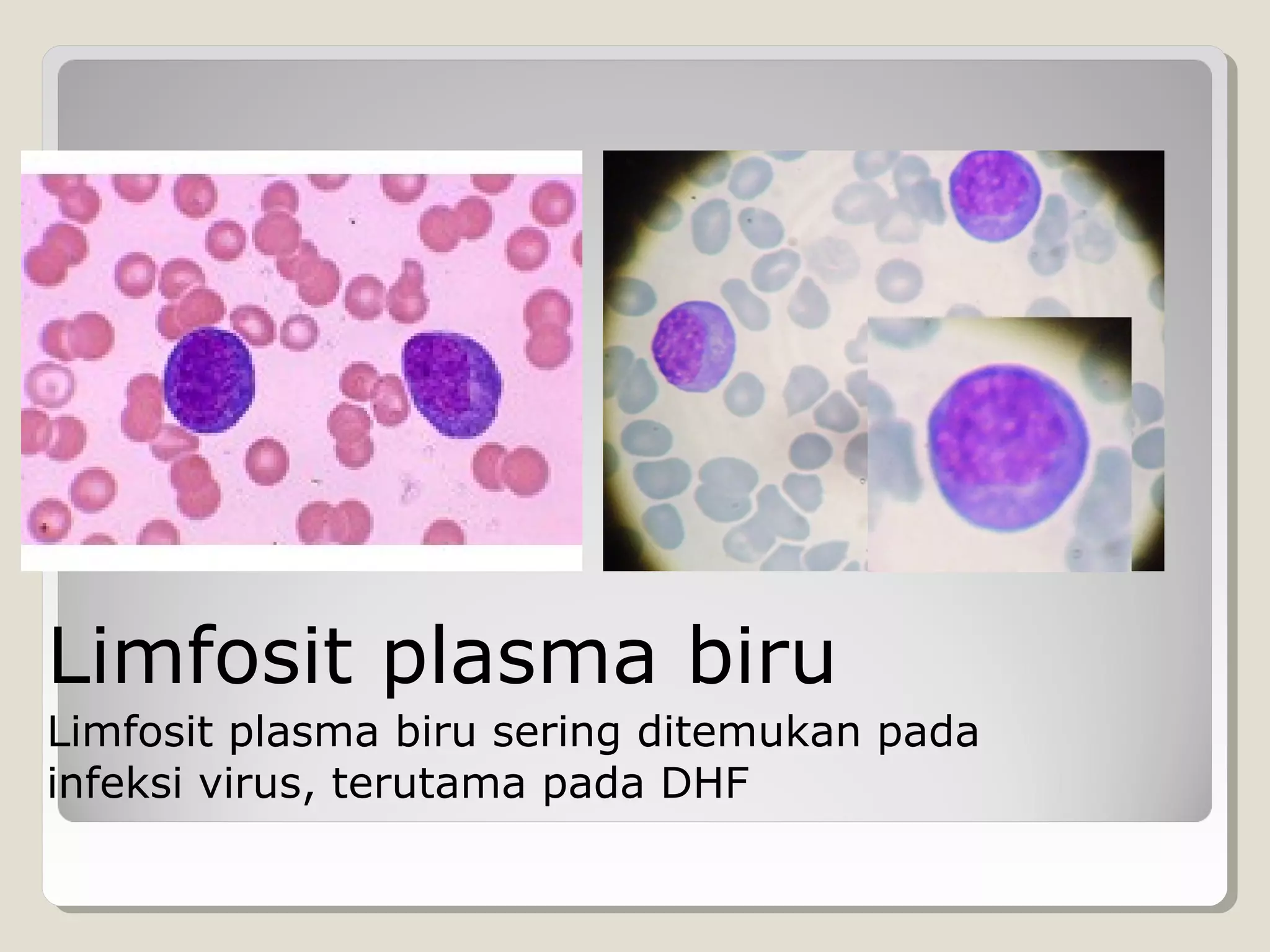 Limfosit plasma biru

Limfosit plasma biru sering ditemukan pada infeksi virus, terutama pada DHF